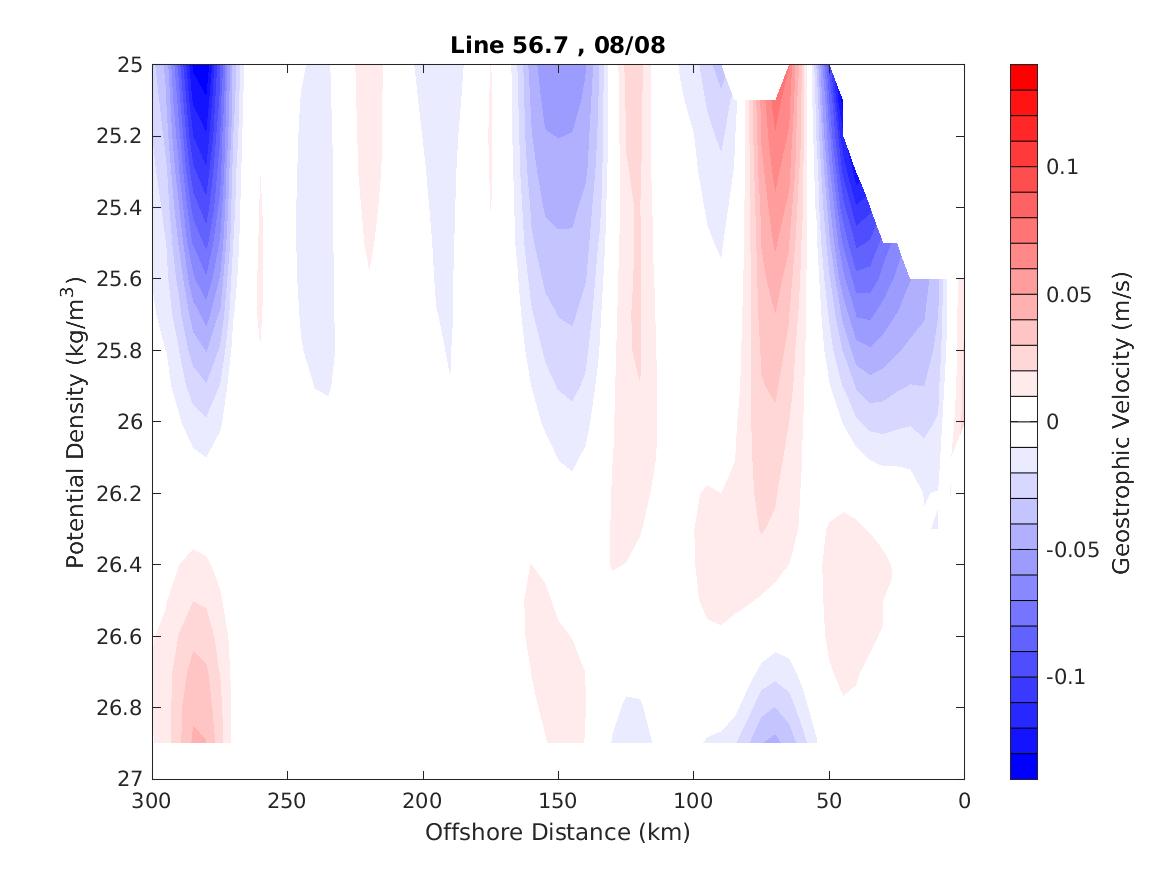 Line 56.7 , 08/08

Potential Density (kg/m$^3$)

25
25.2
25.4
25.6
25.8
26
26.2
26.4
26.6
26.8
27

300
250
200
150
100
50
0

Offshore Distance (km)

0.1
0.05
0
-0.05
-0.1

Geostrophic Velocity (m/s)